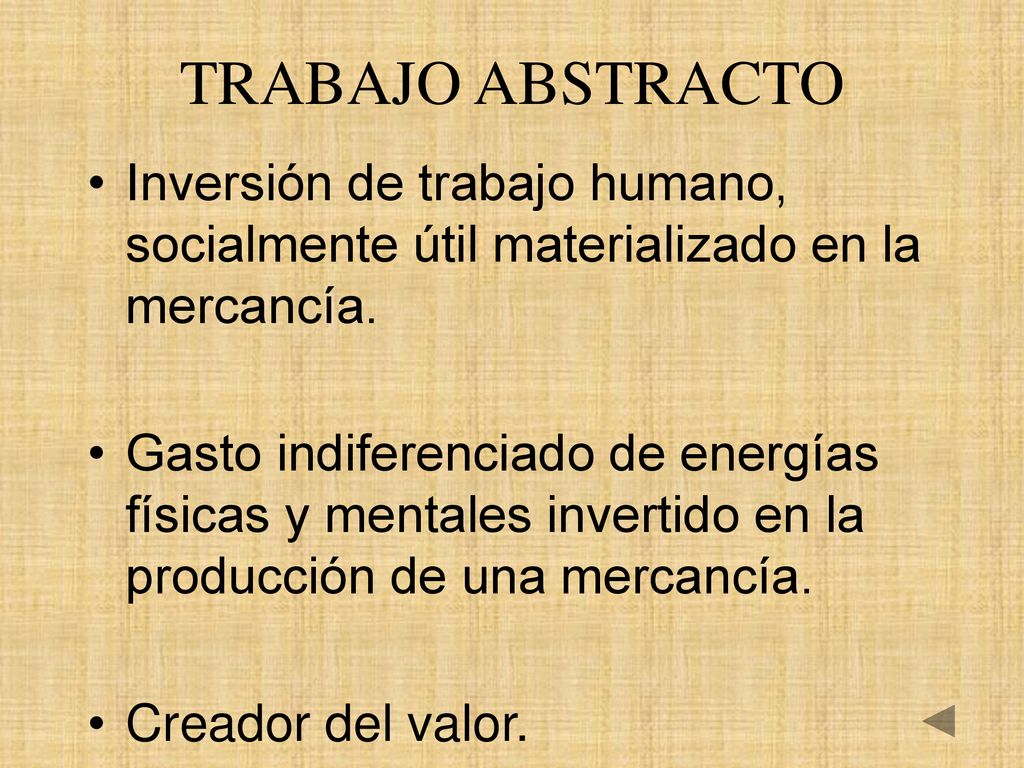 TRABAJO ABSTRACTO

• Inversión de trabajo humano, socialmente útil materializado en la mercancía.

• Gasto indiferenciado de energías físicas y mentales invertido en la producción de una mercancía.

• Creador del valor.